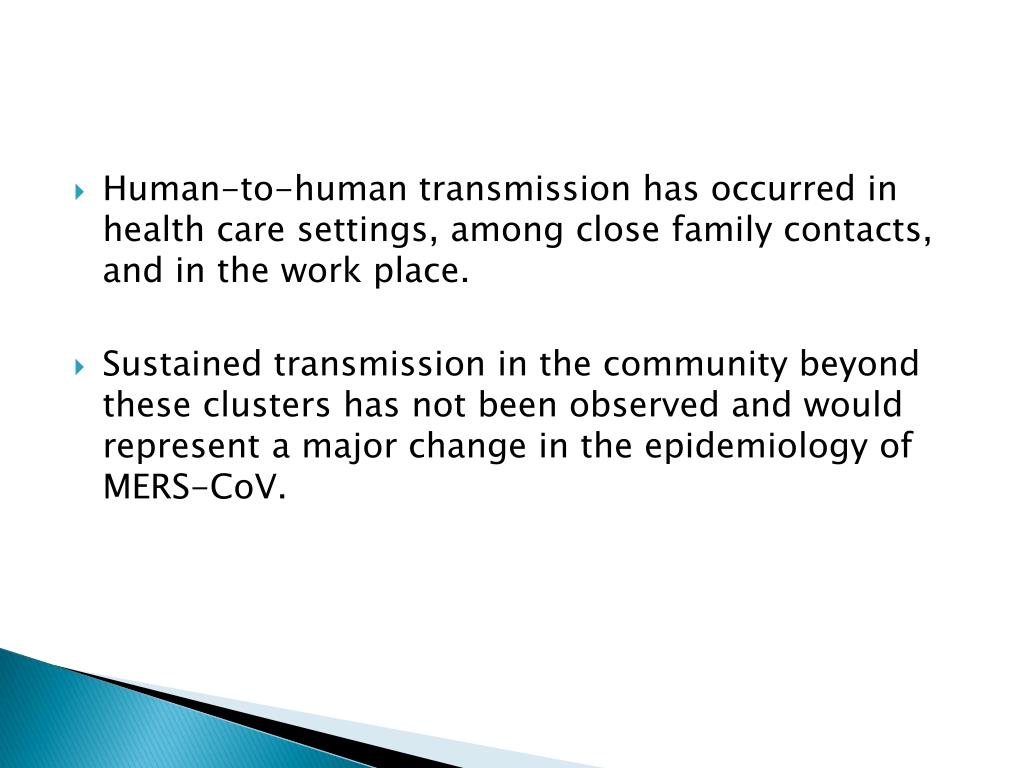 Human-to-human transmission has occurred in health care settings, among close family contacts, and in the work place.

Sustained transmission in the community beyond these clusters has not been observed and would represent a major change in the epidemiology of MERS-CoV.